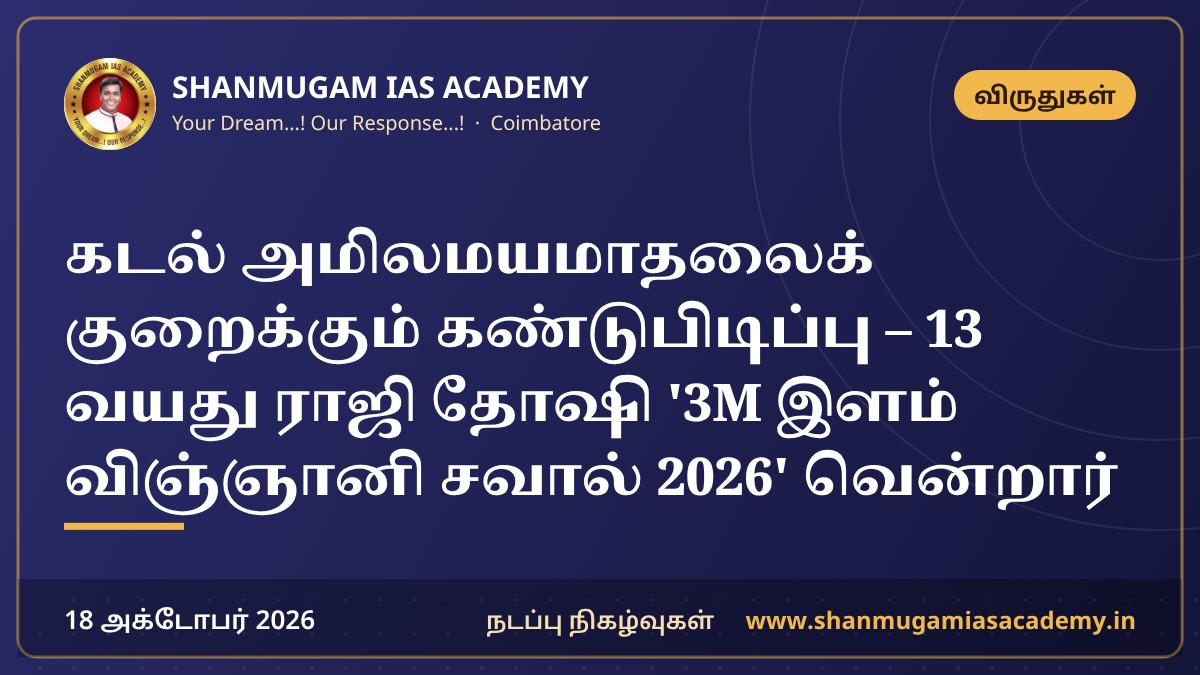 SHANMUGAM IAS ACADEMY
Your Dream...! Our Response...! · Coimbatore

விருதுகள்

கடல் அமிலமயமாதலைக் குறைக்கும் கண்டுபிடிப்பு – 13 வயது ராஜி தோஷி '3M இளம் விஞ்ஞானி சவால் 2026' வென்றார்

18 அக்டோபர் 2026

நடப்பு நிகழ்வுகள்

www.shanmugamiasacademy.in